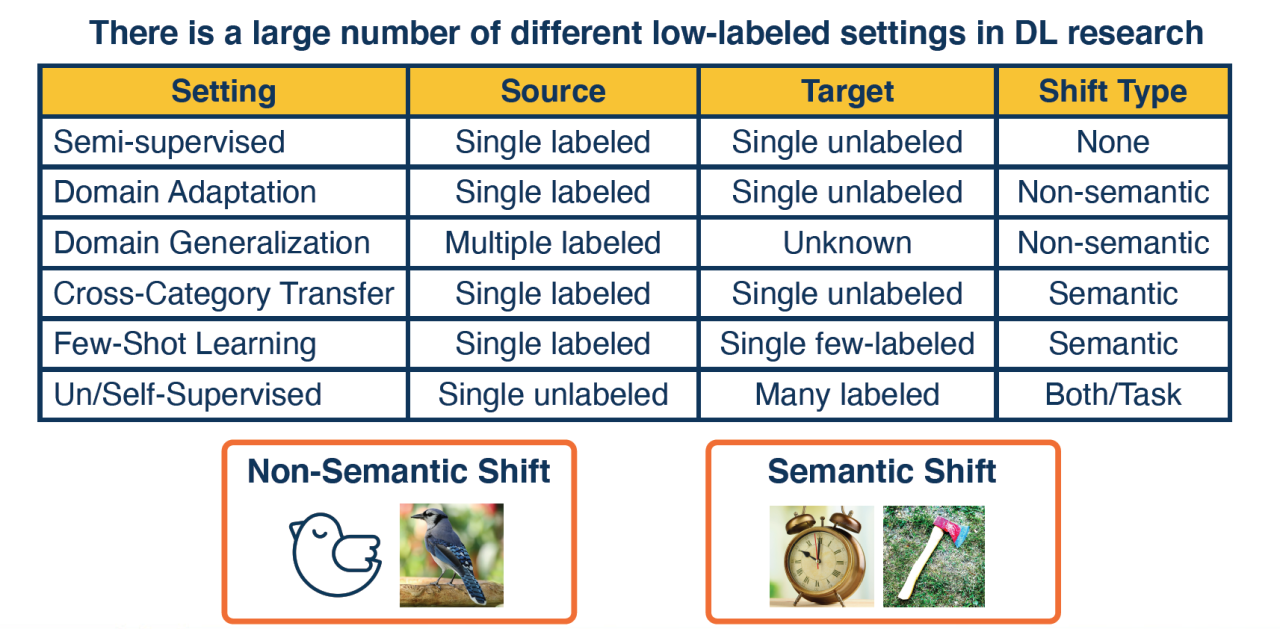 There is a large number of different low-labeled settings in DL research

| Setting | Source | Target | Shift Type |
|---|---|---|---|
| Semi-supervised | Single labeled | Single unlabeled | None |
| Domain Adaptation | Single labeled | Single unlabeled | Non-semantic |
| Domain Generalization | Multiple labeled | Unknown | Non-semantic |
| Cross-Category Transfer | Single labeled | Single unlabeled | Semantic |
| Few-Shot Learning | Single labeled | Single few-labeled | Semantic |
| Un/Self-Supervised | Single unlabeled | Many labeled | Both/Task |

Non-Semantic Shift

Semantic Shift